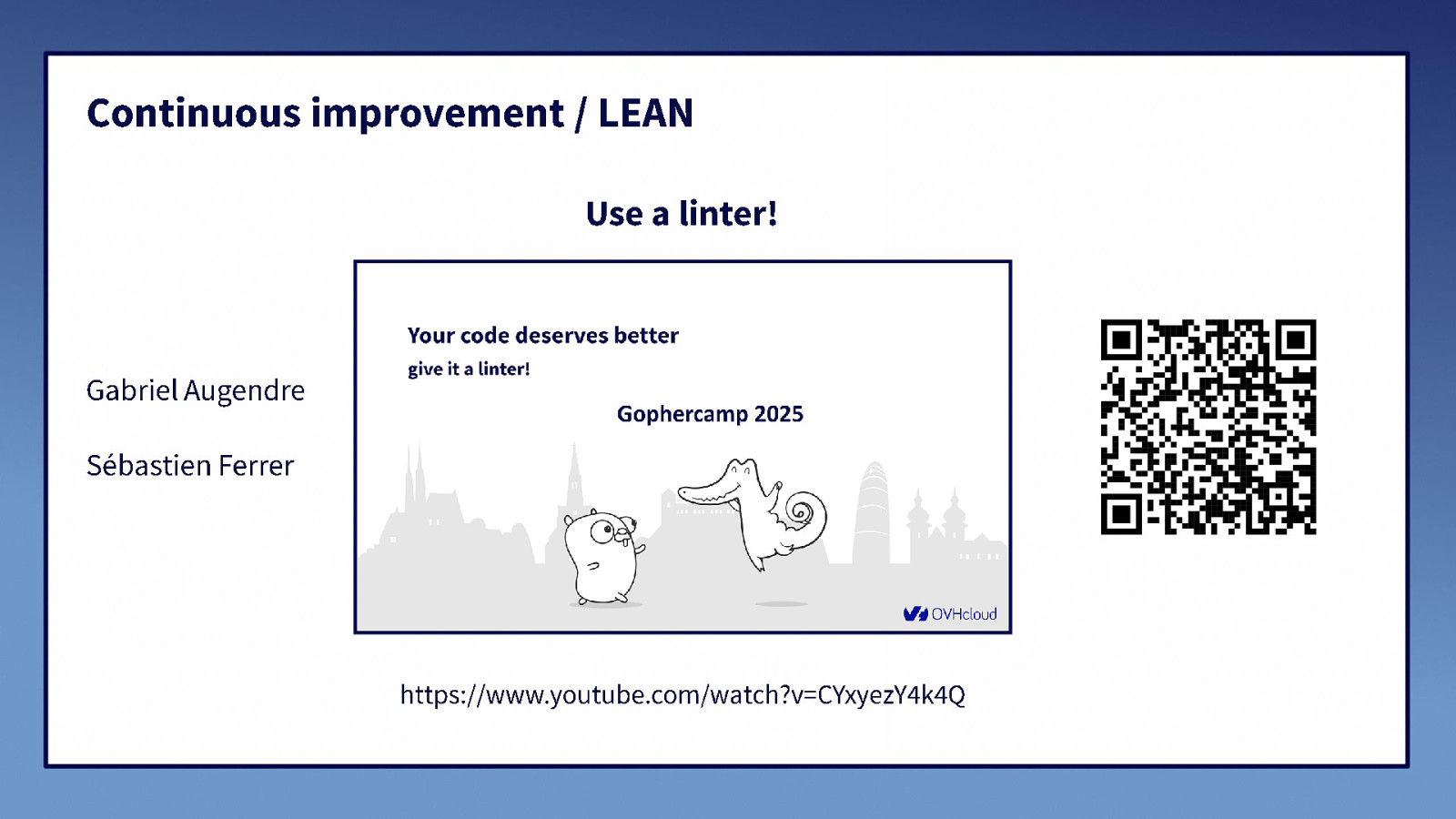 Continuous improvement / LEAN

Use a linter!

Gabriel Augendre

Sébastien Ferrer

Your code deserves better

give it a linter!

Gophercamp 2025

OVHcloud

https://www.youtube.com/watch?v=CYxyezY4k4Q